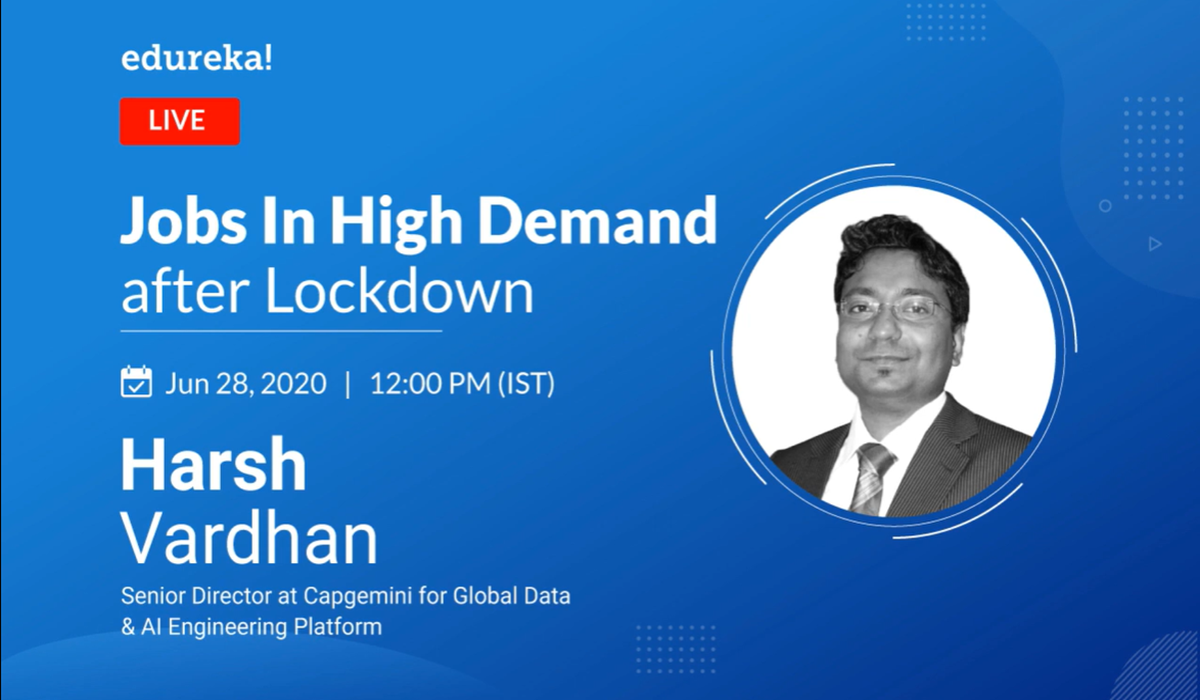 edureka!

LIVE

Jobs In High Demand
after Lockdown

Jun 28, 2020 | 12:00 PM (IST)

Harsh
Vardhan

Senior Director at Capgemini for Global Data & AI Engineering Platform